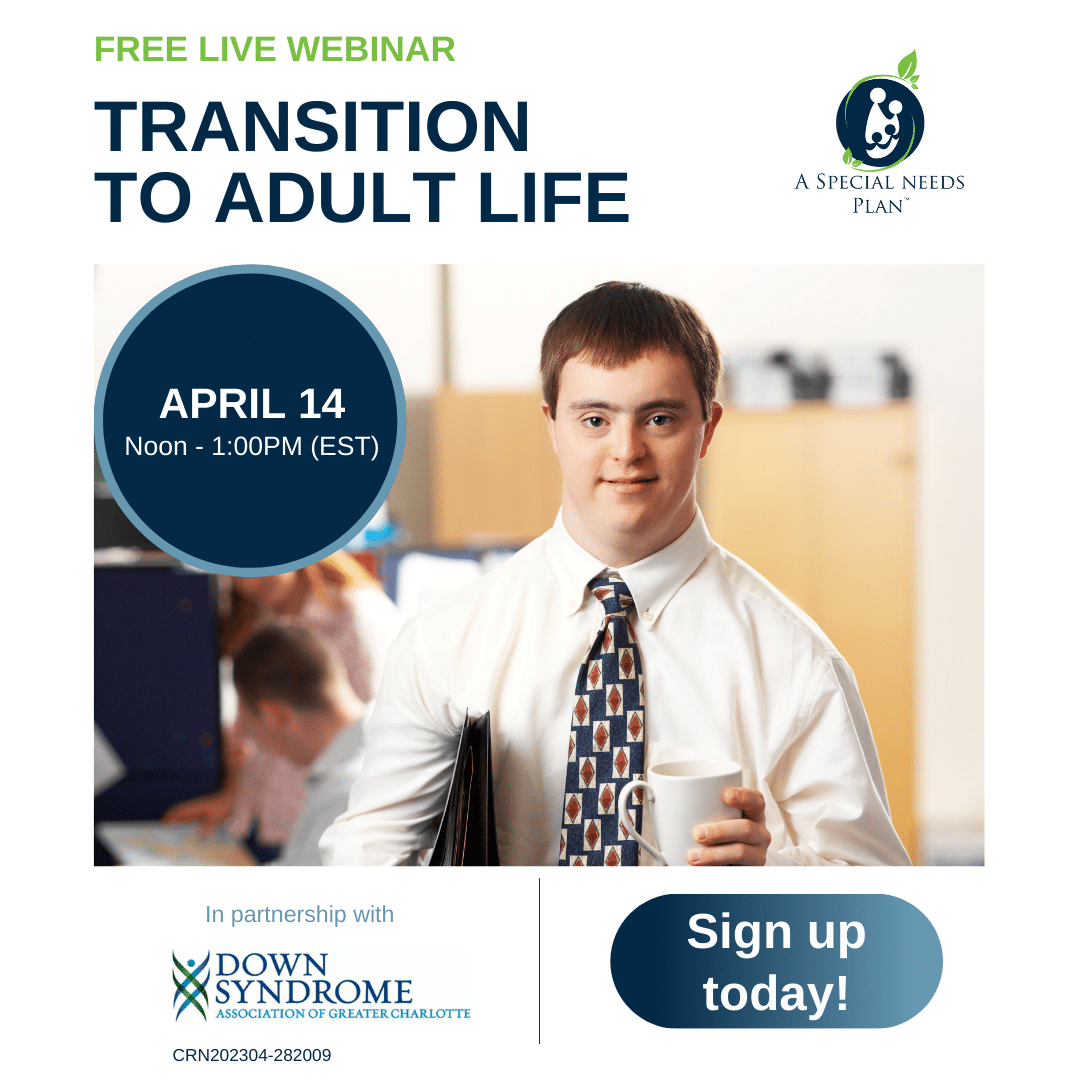 FREE LIVE WEBINAR

TRANSITION TO ADULT LIFE

A SPECIAL NEEDS PLAN™

APRIL 14
Noon - 1:00PM (EST)

In partnership with

DOWN SYNDROME
ASSOCIATION OF GREATER CHARLOTTE

CRN202304-282009

Sign up today!